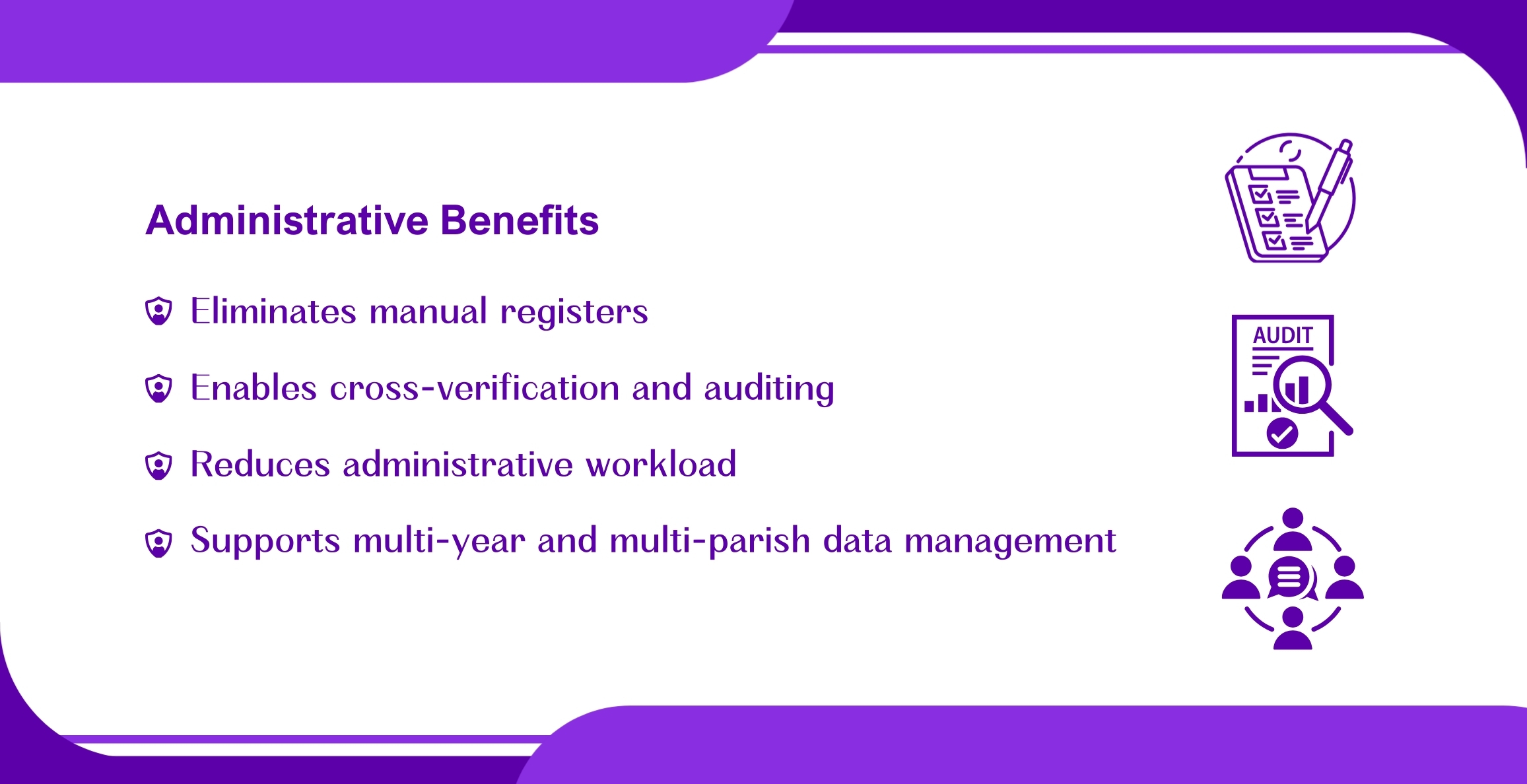 Administrative Benefits

Eliminates manual registers

Enables cross-verification and auditing

Reduces administrative workload

Supports multi-year and multi-parish data management

AUDIT